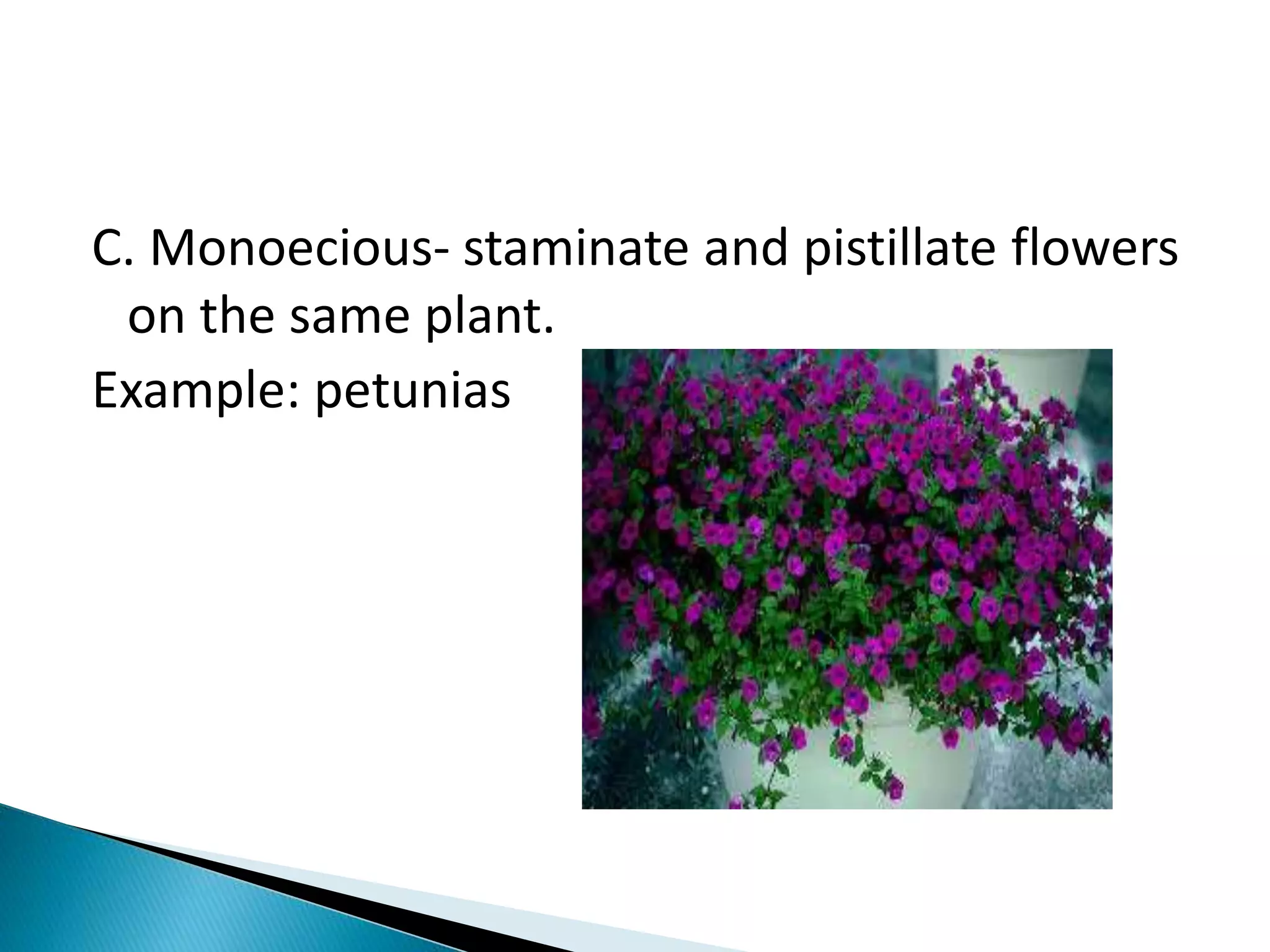 C. Monoecious- staminate and pistillate flowers on the same plant.

Example: petunias